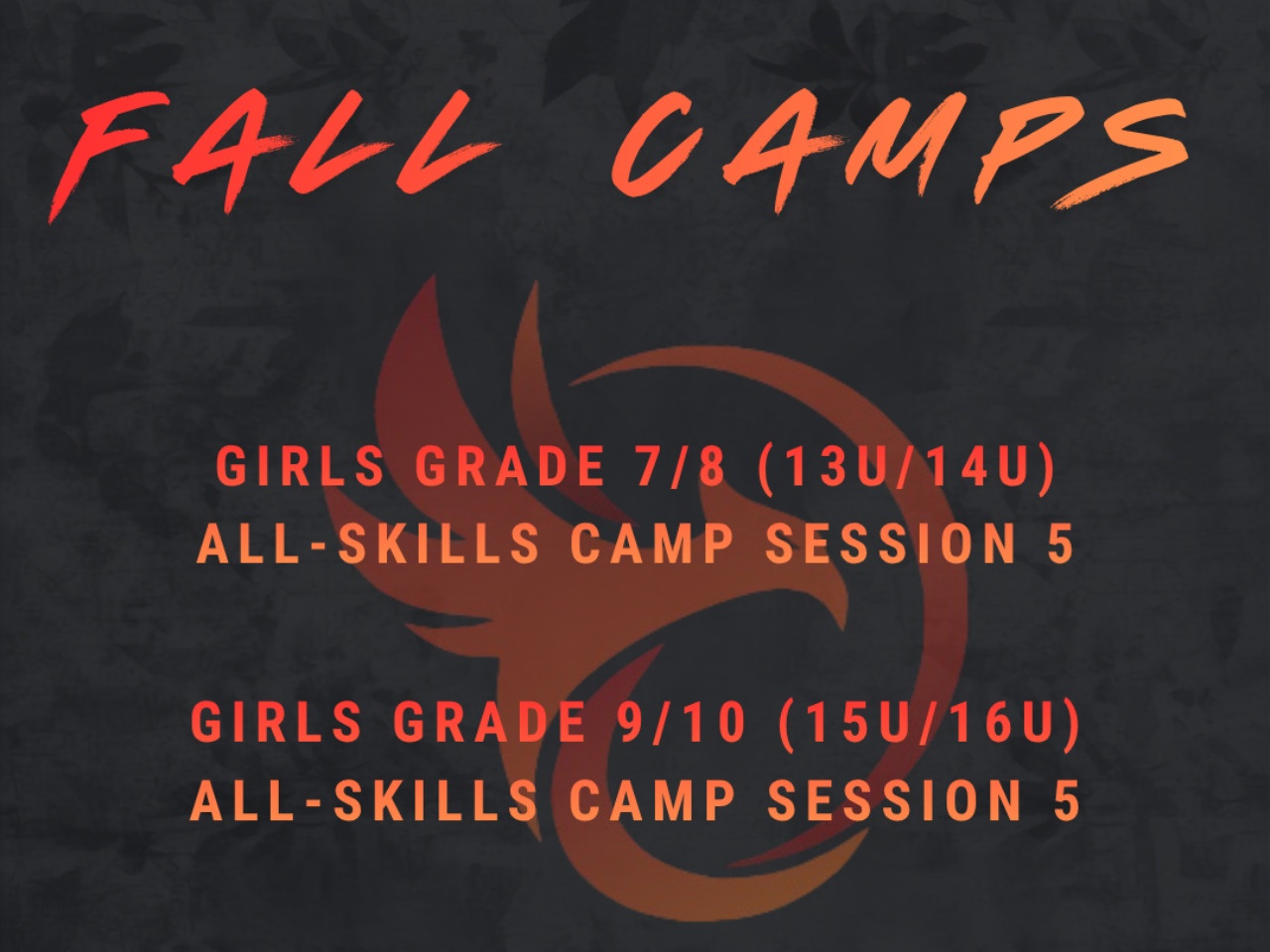 FALL CAMPS

GIRLS GRADE 7/8 (13U/14U)
ALL-SKILLS CAMP SESSION 5

GIRLS GRADE 9/10 (15U/16U)
ALL-SKILLS CAMP SESSION 5